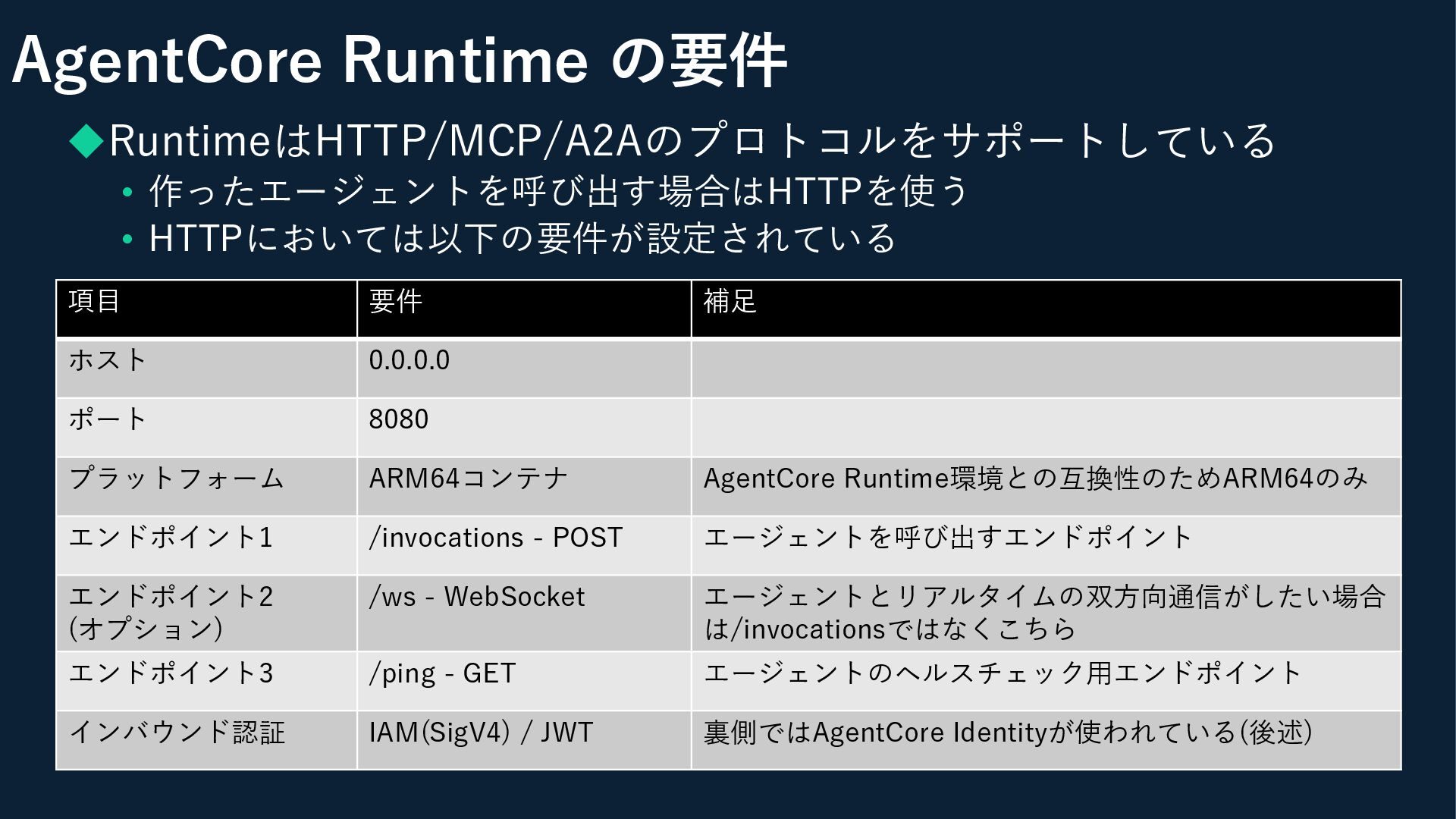 AgentCore Runtime の要件

◆RuntimeはHTTP/MCP/A2Aのプロトコルをサポートしている
• 作ったエージェントを呼び出す場合はHTTPを使う
• HTTPにおいては以下の要件が設定されている

| 項目 | 要件 | 補足 |
|---|---|---|
| ホスト | 0.0.0.0 | |
| ポート | 8080 | |
| プラットフォーム | ARM64コンテナ | AgentCore Runtime環境との互換性のためARM64のみ |
| エンドポイント1 | /invocations - POST | エージェントを呼び出すエンドポイント |
| エンドポイント2 (オプション) | /ws - WebSocket | エージェントとリアルタイムの双方向通信がしたい場合は/invocationsではなくこちら |
| エンドポイント3 | /ping - GET | エージェントのヘルスチェック用エンドポイント |
| インバウンド認証 | IAM(SigV4) / JWT | 裏側ではAgentCore Identityが使われている(後述) |